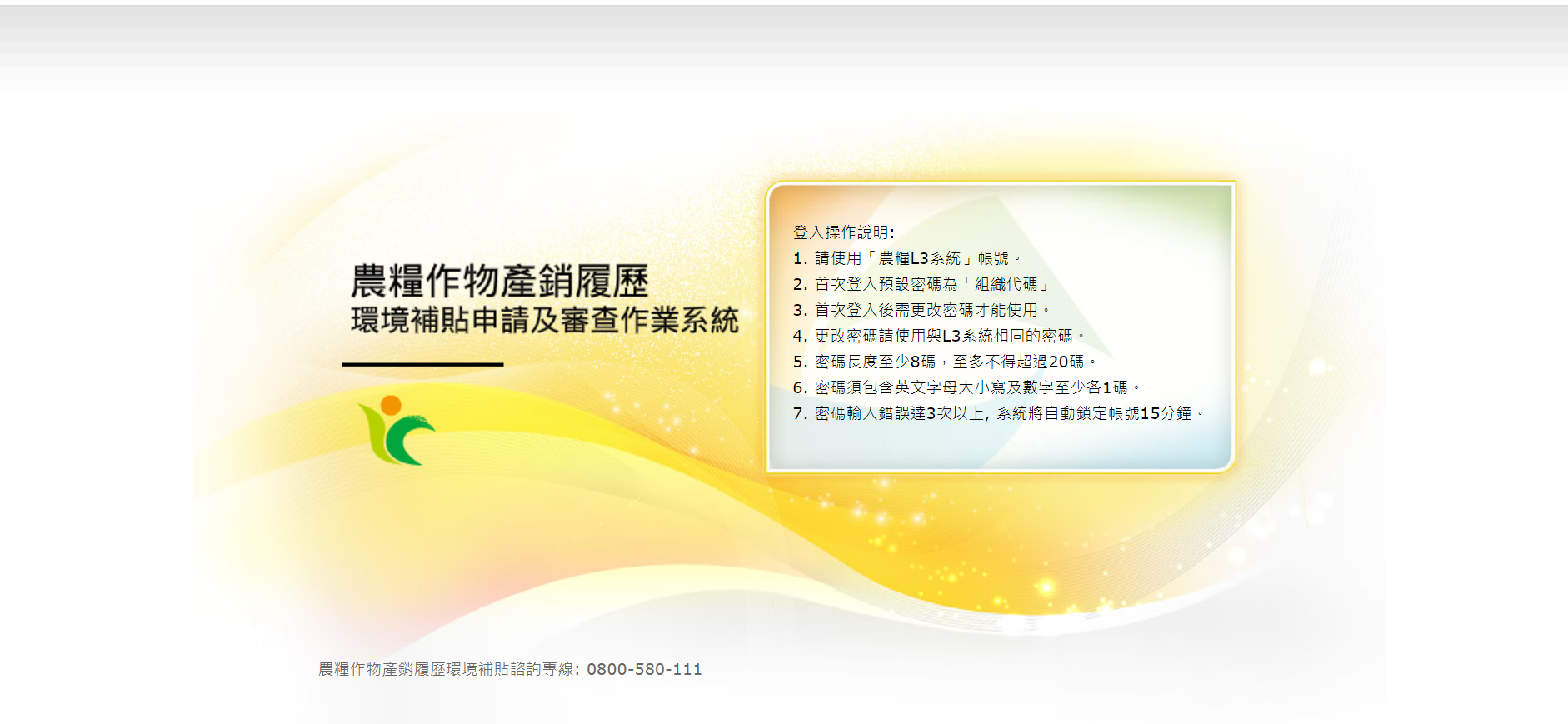 農糧作物產銷履歷
環境補貼申請及審查作業系統

登入操作說明:
1. 請使用「農糧L3系統」帳號。
2. 首次登入預設密碼為「組織代碼」
3. 首次登入後需更改密碼才能使用。
4. 更改密碼請使用與L3系統相同的密碼。
5. 密碼長度至少8碼，至多不得超過20碼。
6. 密碼須包含英文字母大小寫及數字至少各1碼。
7. 密碼輸入錯誤達3次以上, 系統將自動鎖定帳號15分鐘。

農糧作物產銷履歷環境補貼諮詢專線: 0800-580-111